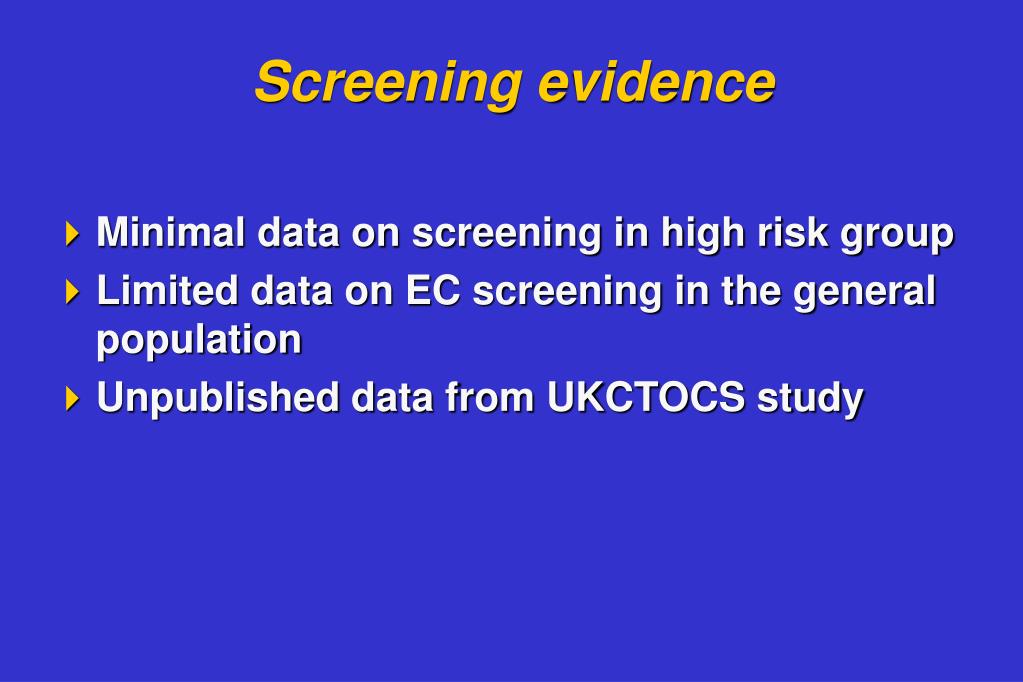 Screening evidence

Minimal data on screening in high risk group

Limited data on EC screening in the general population

Unpublished data from UKCTOCS study